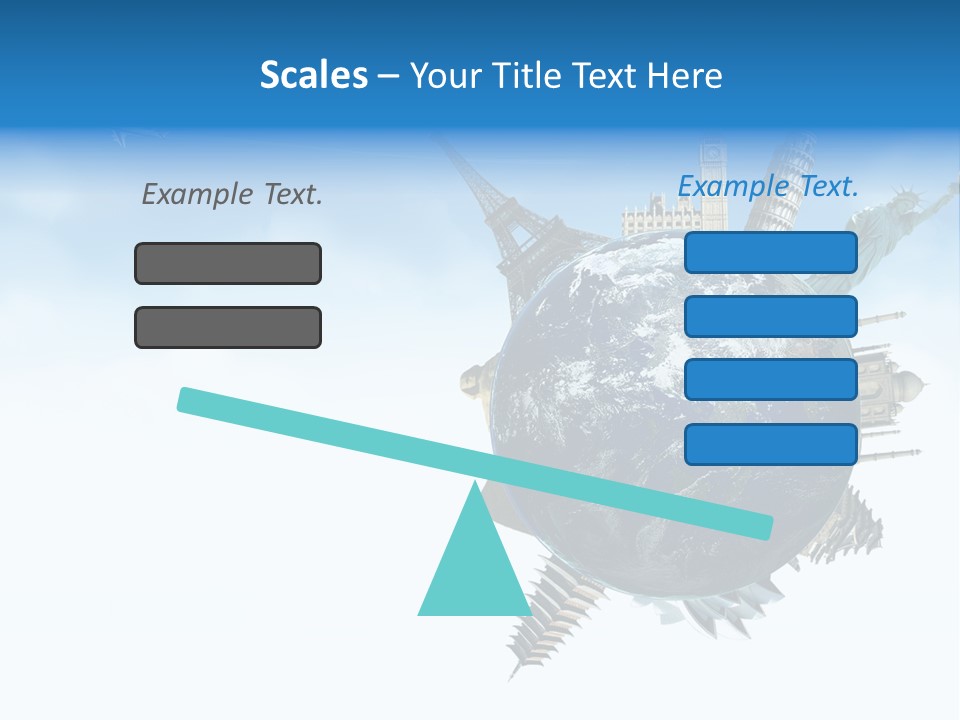 Scales – Your Title Text Here

Example Text.

Example Text.